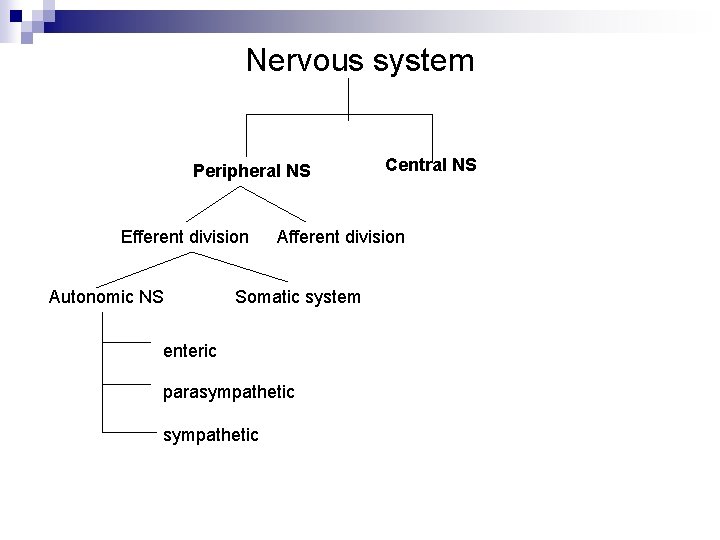 Nervous system

Peripheral NS

Central NS

Efferent division

Afferent division

Autonomic NS

Somatic system

enteric

parasympathetic

sympathetic